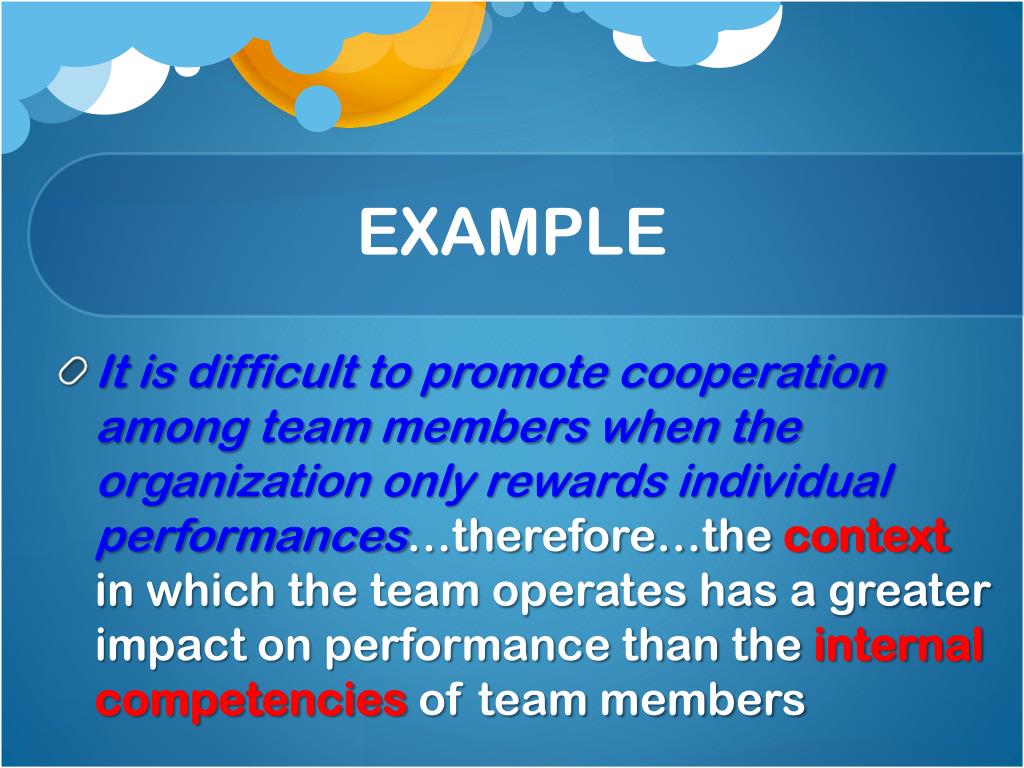 EXAMPLE

It is difficult to promote cooperation among team members when the organization only rewards individual performances…therefore…the context in which the team operates has a greater impact on performance than the internal competencies of team members